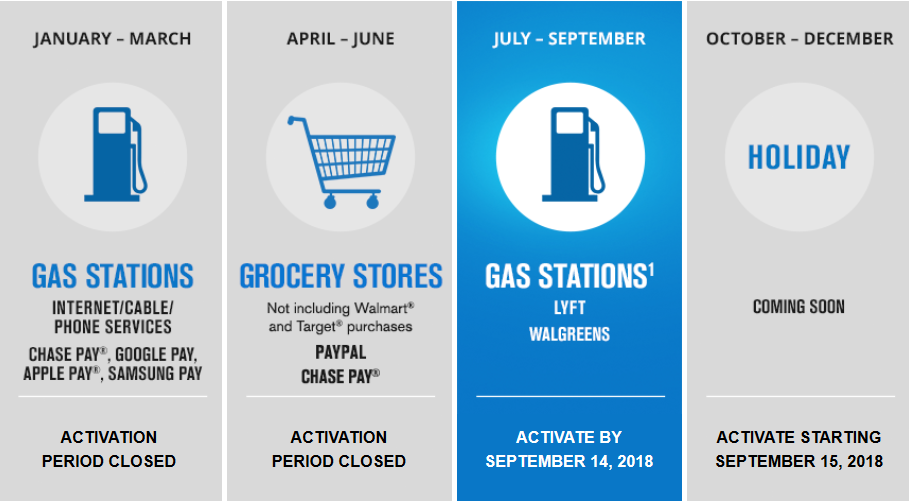 JANUARY – MARCH

GAS STATIONS
INTERNET/CABLE/ PHONE SERVICES
CHASE PAY®, GOOGLE PAY, APPLE PAY®, SAMSUNG PAY

ACTIVATION PERIOD CLOSED

APRIL – JUNE

GROCERY STORES
Not including Walmart® and Target® purchases
PAYPAL
CHASE PAY®

ACTIVATION PERIOD CLOSED

JULY – SEPTEMBER

GAS STATIONS$^1$
LYFT
WALGREENS

ACTIVATE BY SEPTEMBER 14, 2018

OCTOBER – DECEMBER

HOLIDAY

COMING SOON

ACTIVATE STARTING SEPTEMBER 15, 2018